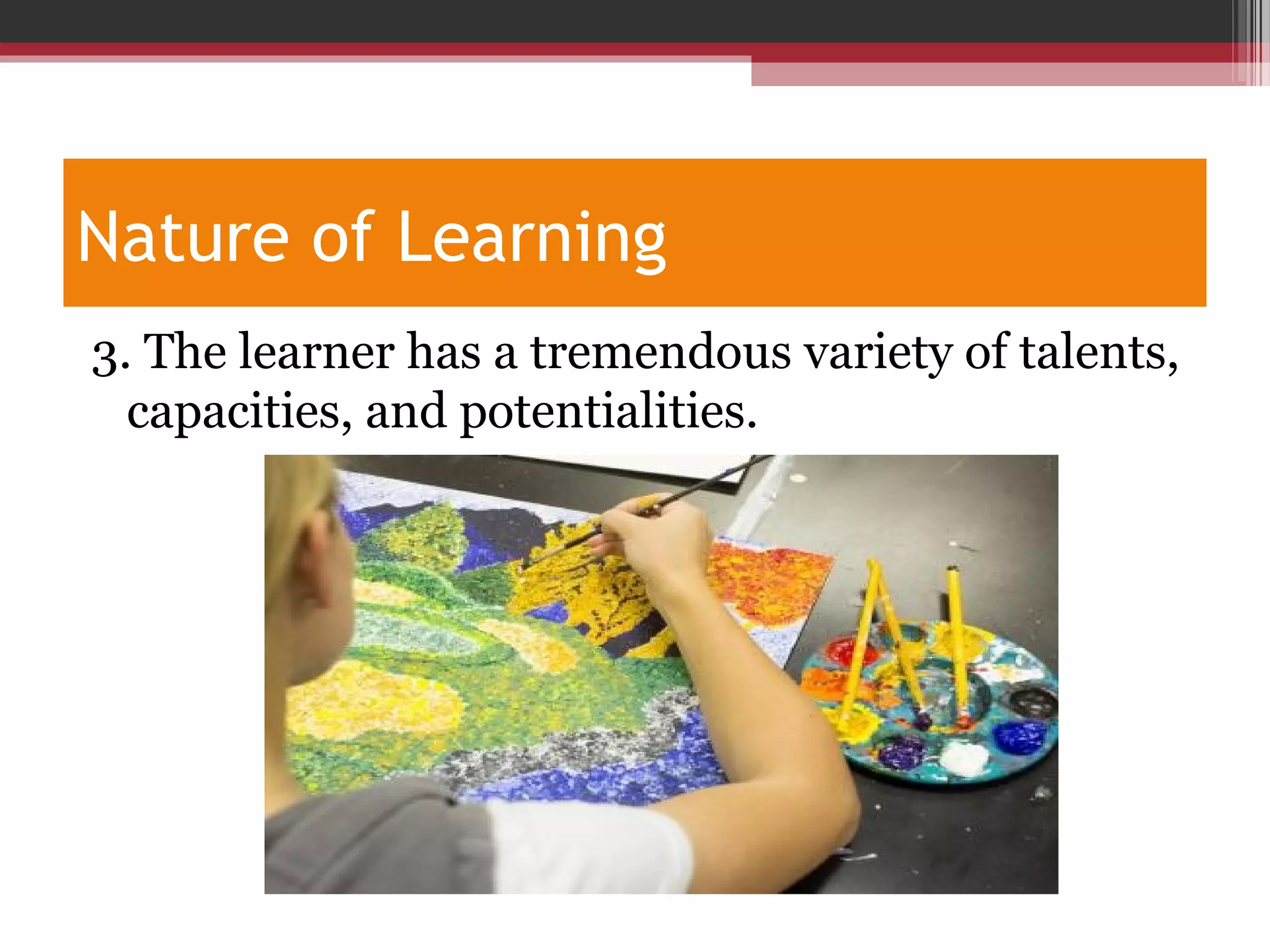 Nature of Learning

3. The learner has a tremendous variety of talents, capacities, and potentialities.